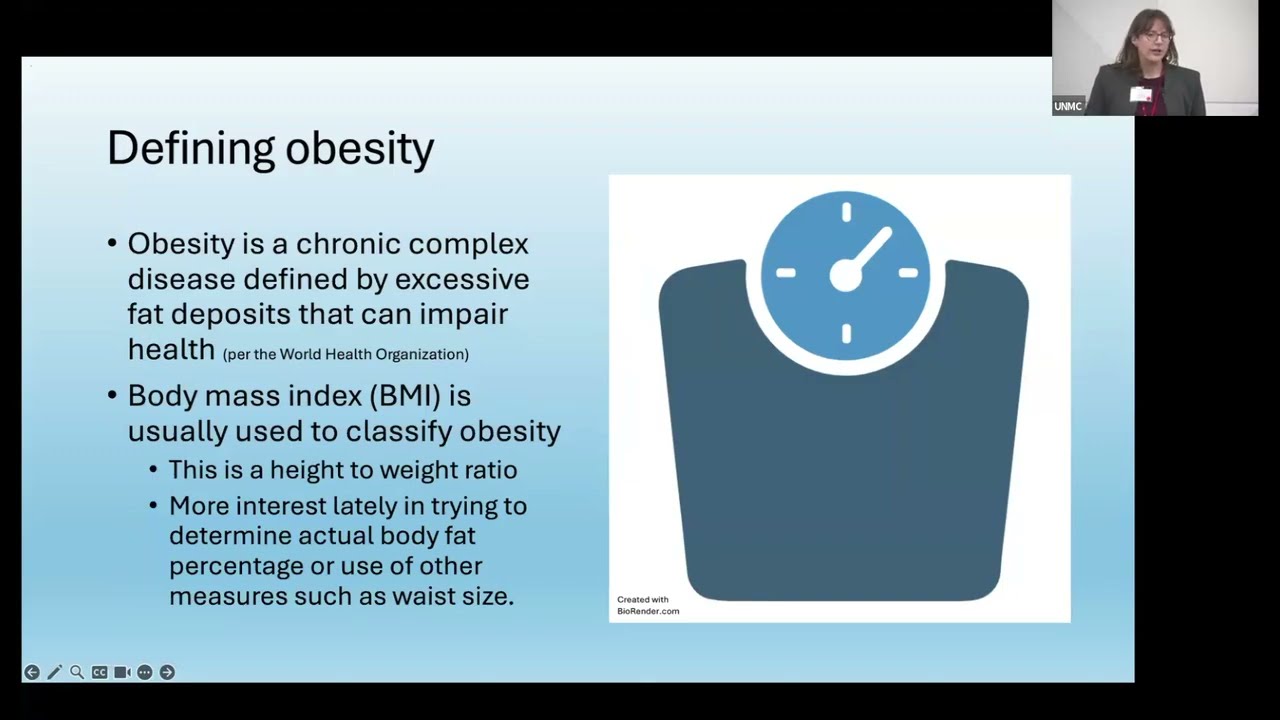 UNMC

Defining obesity

• Obesity is a chronic complex disease defined by excessive fat deposits that can impair health (per the World Health Organization)
• Body mass index (BMI) is usually used to classify obesity
• This is a height to weight ratio
• More interest lately in trying to determine actual body fat percentage or use of other measures such as waist size.

Created with
BioRender.com